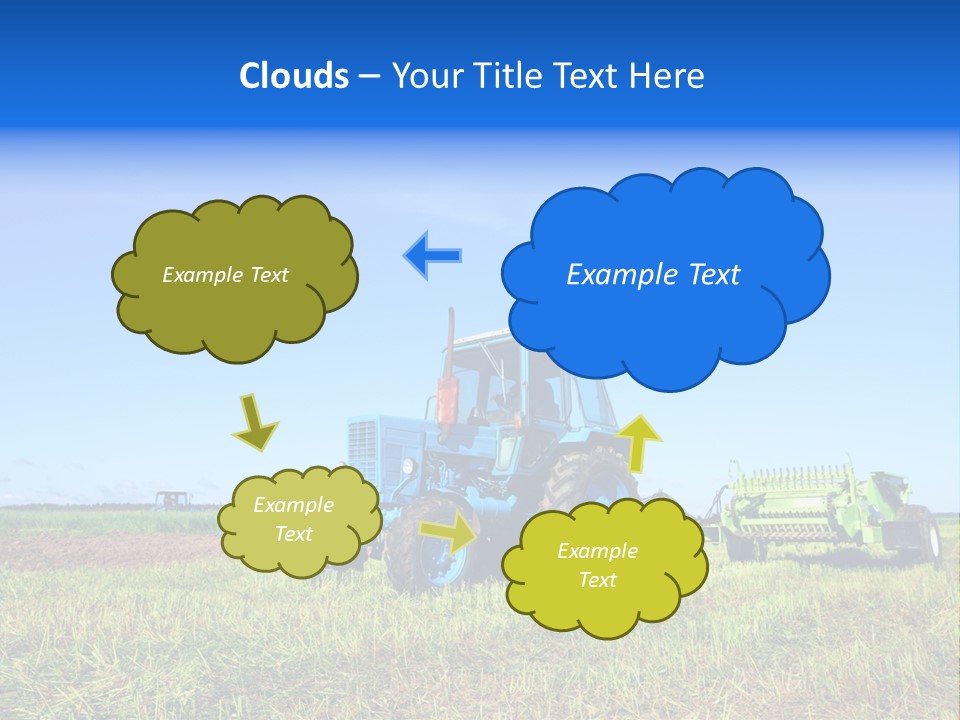 Clouds – Your Title Text Here

Example Text

Example Text

Example Text

Example Text